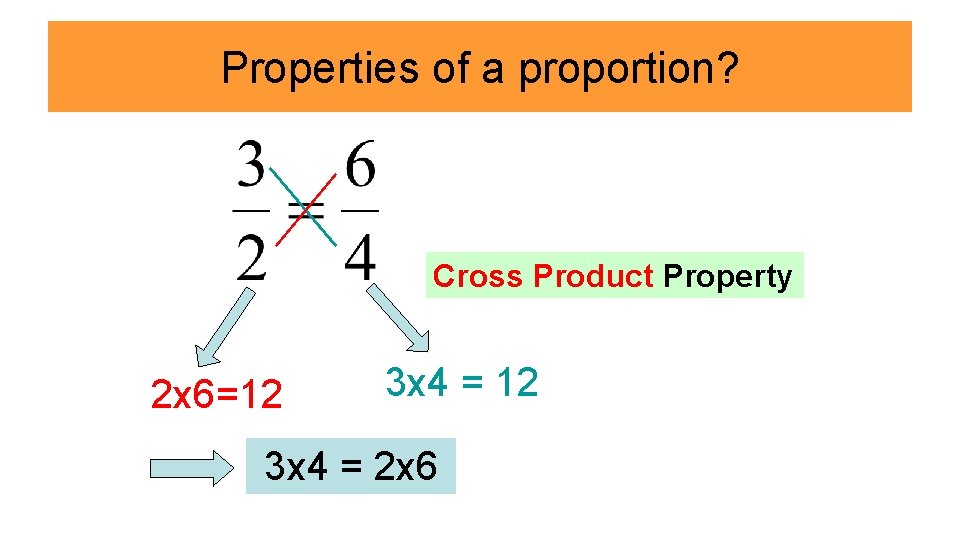 Properties of a proportion?

$\frac{3}{2} = \frac{6}{4}$

Cross Product Property

2x6=12

3x4 = 12

3x4 = 2x6